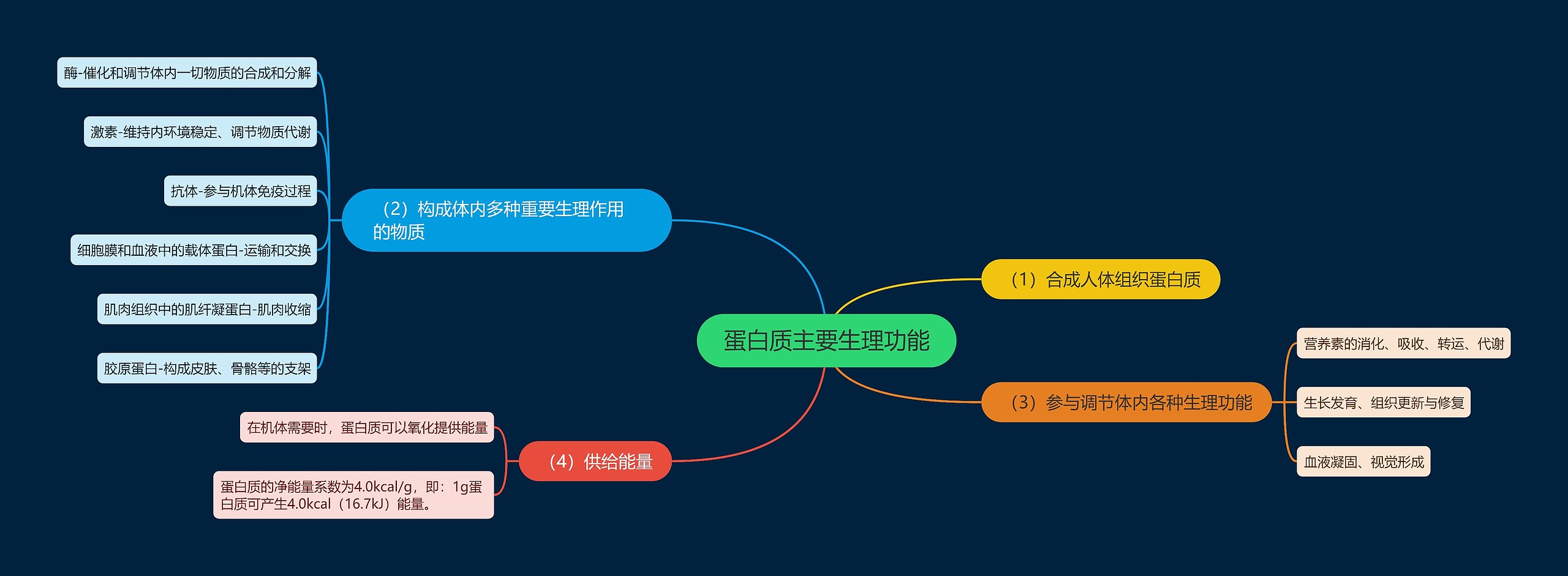 蛋白质主要生理功能

（1）合成人体组织蛋白质

（2）构成体内多种重要生理作用的物质

酶-催化和调节体内一切物质的合成和分解

激素-维持内环境稳定、调节物质代谢

抗体-参与机体免疫过程

细胞膜和血液中的载体蛋白-运输和交换

肌肉组织中的肌纤凝蛋白-肌肉收缩

胶原蛋白-构成皮肤、骨骼等的支架

（3）参与调节体内各种生理功能

营养素的消化、吸收、转运、代谢

生长发育、组织更新与修复

血液凝固、视觉形成

（4）供给能量

在机体需要时，蛋白质可以氧化提供能量

蛋白质的净能量系数为4.0kcal/g，即：1g蛋白质可产生4.0kcal（16.7kJ）能量。